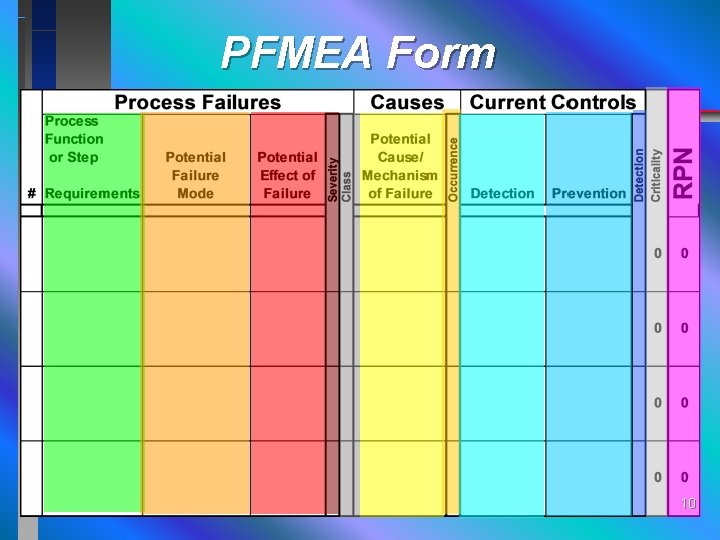 PFMEA Form

| | Process Failures | | | | | Causes | | Current Controls | | | | |
|---|---|---|---|---|---|---|---|---|---|---|---|---|
| # | Process Function or Step Requirements | Potential Failure Mode | Potential Effect of Failure | Severity | Class | Potential Cause/ Mechanism of Failure | Occurrence | Detection | Prevention | Detection | Criticality | RPN |
| | | | | | | | | | | | 0 | 0 |
| | | | | | | | | | | | 0 | 0 |
| | | | | | | | | | | | 0 | 0 |
| | | | | | | | | | | | 0 | 0 |

10